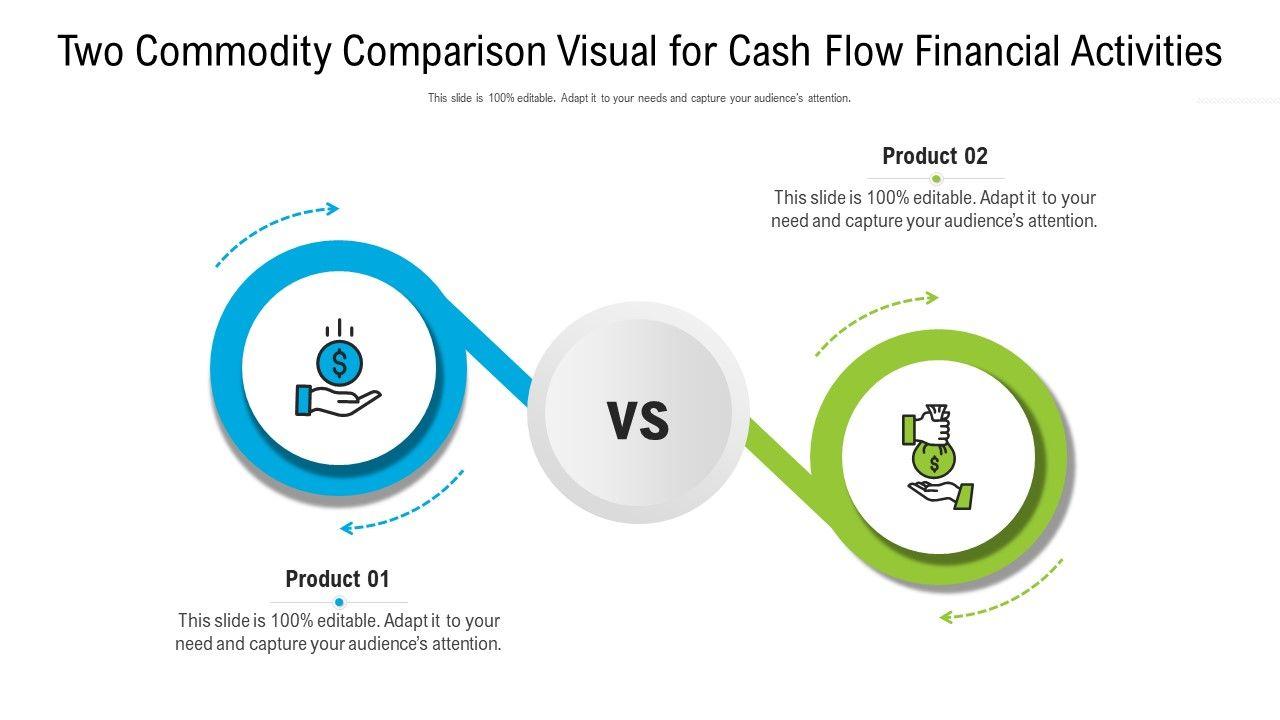 Two Commodity Comparison Visual for Cash Flow Financial Activities

This slide is 100% editable. Adapt it to your needs and capture your audience's attention.

Product 02

This slide is 100% editable. Adapt it to your need and capture your audience's attention.

$

VS

$

Product 01

This slide is 100% editable. Adapt it to your need and capture your audience's attention.